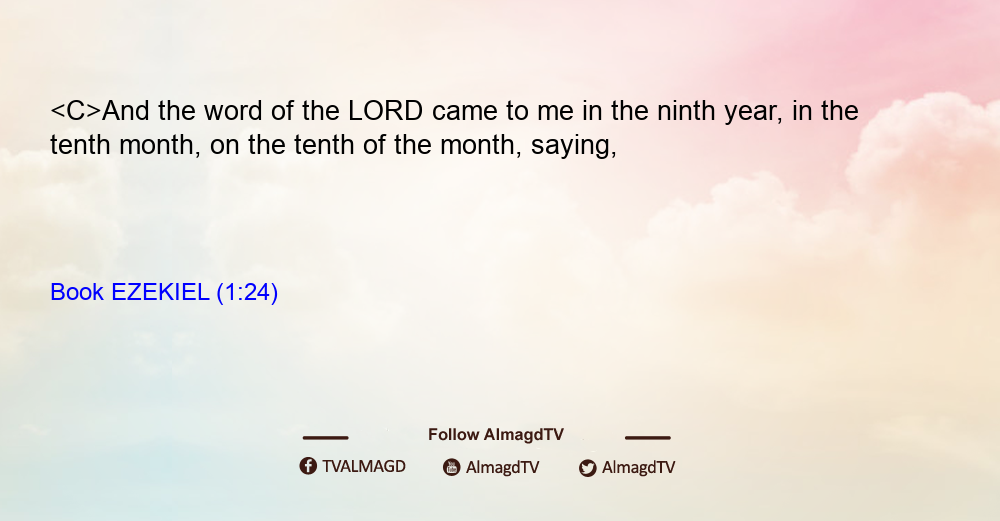 <C>And the word of the LORD came to me in the ninth year, in the tenth month, on the tenth of the month, saying,

Book EZEKIEL (1:24)

Follow AlmagdTV

TVALMAGD AlmagdTV AlmagdTV